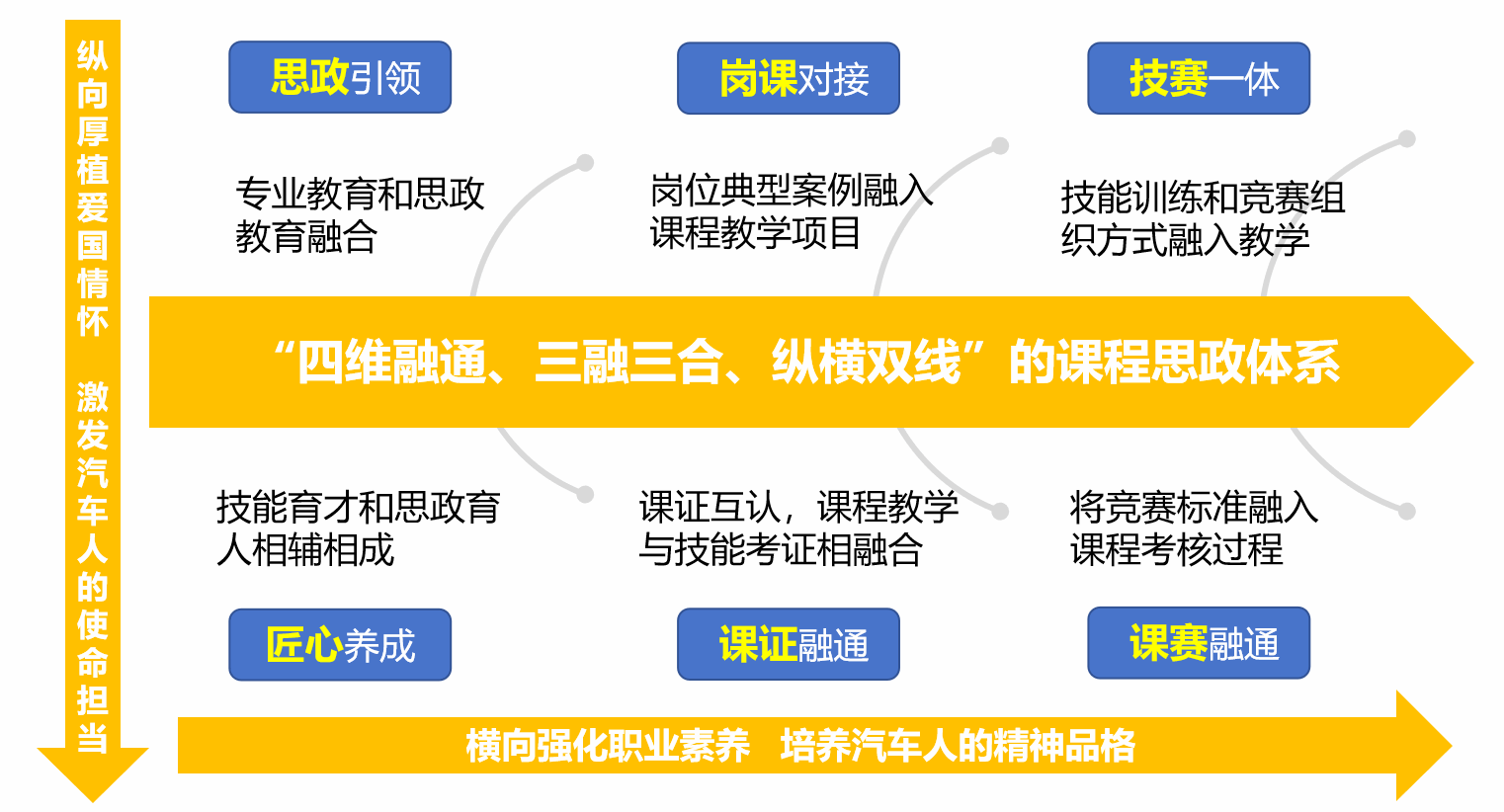 纵向厚植爱国情怀 激发汽车人的使命担当

思政引领

岗课对接

技赛一体

专业教育和思政教育融合

岗位典型案例融入课程教学项目

技能训练和竞赛组织方式融入教学

“四维融通、三融三合、纵横双线”的课程思政体系

技能育才和思政育人相辅相成

课证互认，课程教学与技能考证相融合

将竞赛标准融入课程考核过程

匠心养成

课证融通

课赛融通

横向强化职业素养 培养汽车人的精神品格